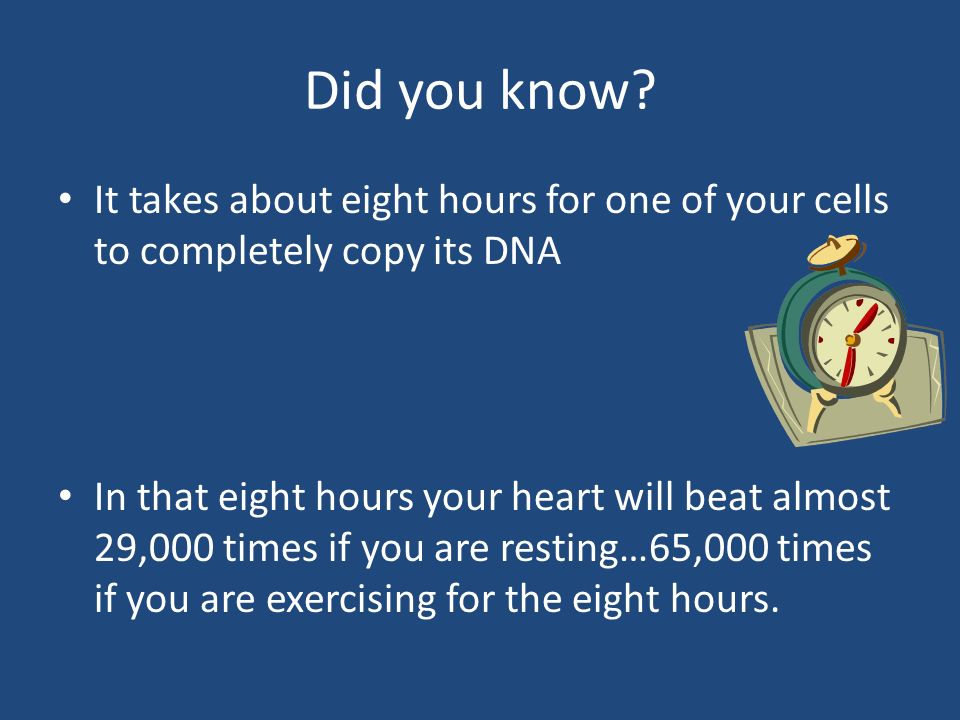 Did you know?

• It takes about eight hours for one of your cells to completely copy its DNA

• In that eight hours your heart will beat almost 29,000 times if you are resting…65,000 times if you are exercising for the eight hours.